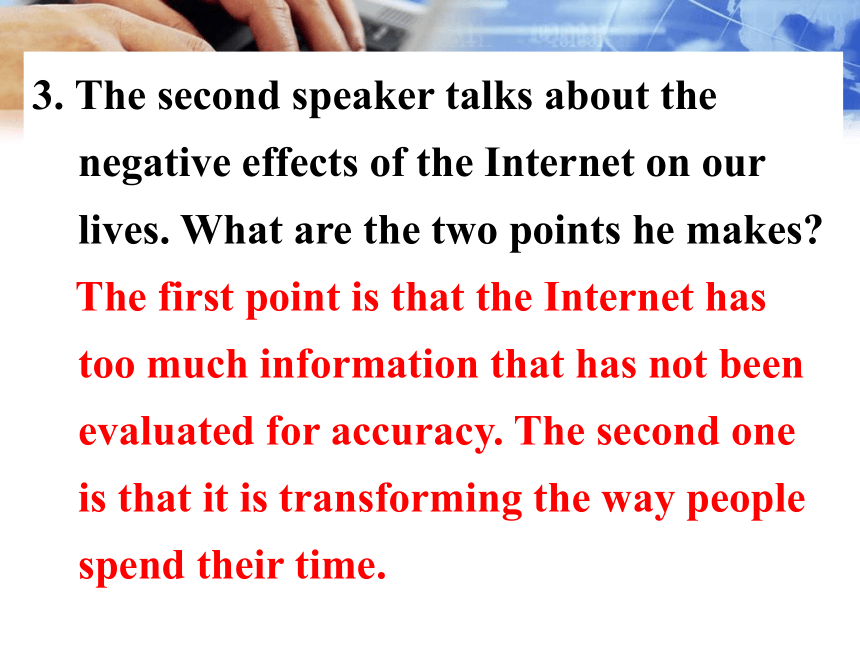 3. The second speaker talks about the negative effects of the Internet on our lives. What are the two points he makes?

The first point is that the Internet has too much information that has not been evaluated for accuracy. The second one is that it is transforming the way people spend their time.